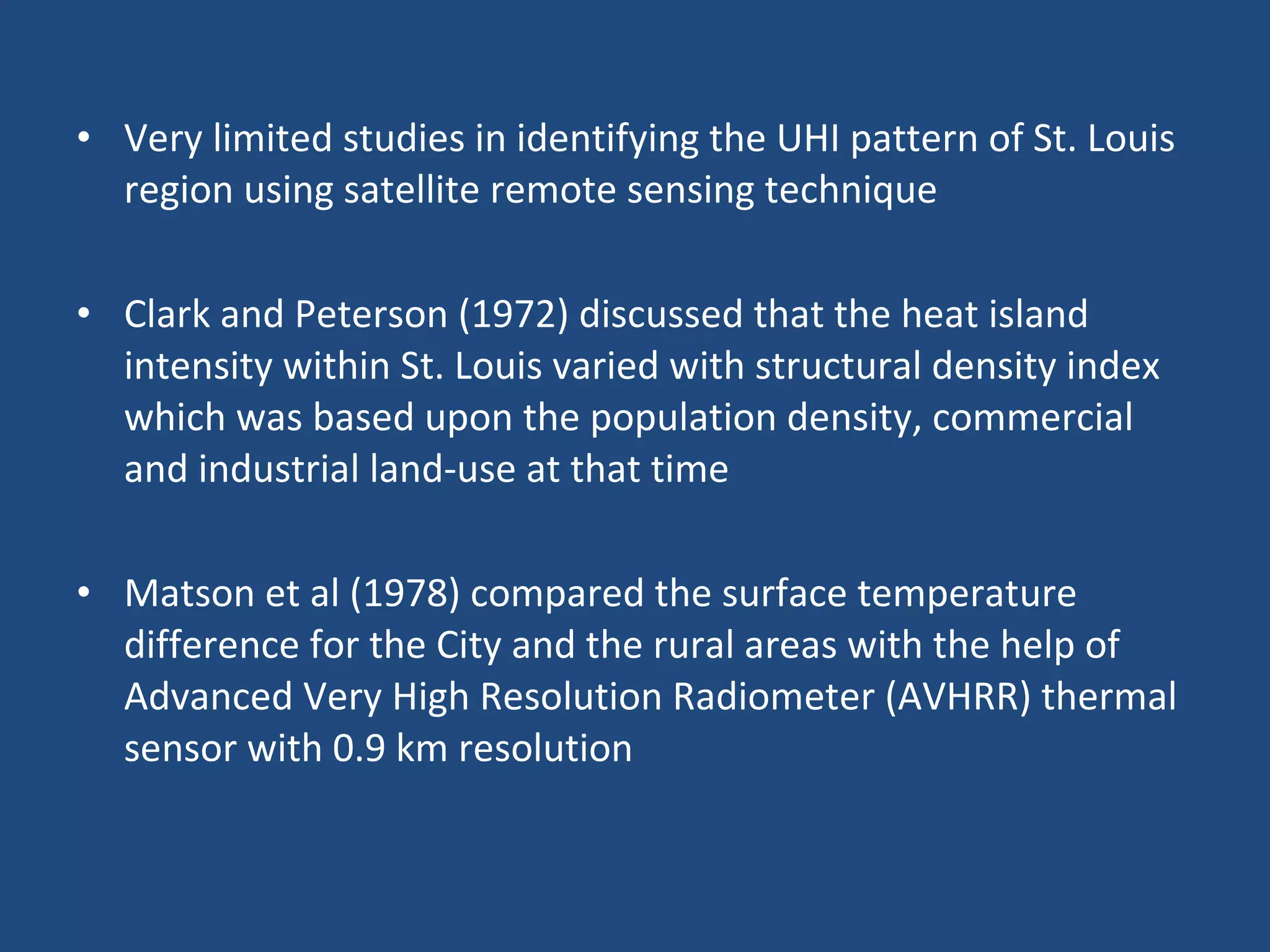 • Very limited studies in identifying the UHI pattern of St. Louis region using satellite remote sensing technique

• Clark and Peterson (1972) discussed that the heat island intensity within St. Louis varied with structural density index which was based upon the population density, commercial and industrial land-use at that time

• Matson et al (1978) compared the surface temperature difference for the City and the rural areas with the help of Advanced Very High Resolution Radiometer (AVHRR) thermal sensor with 0.9 km resolution